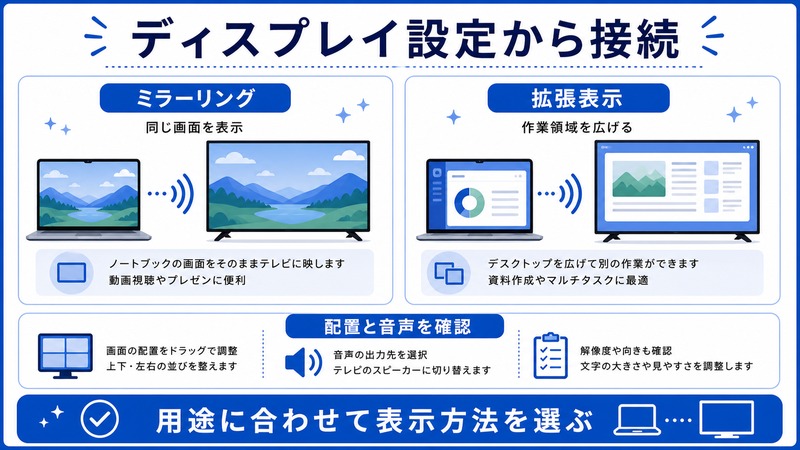 ディスプレイ設定から接続

ミラーリング

同じ画面を表示

ノートブックの画面をそのままテレビに映します
動画視聴やプレゼンに便利

拡張表示

作業領域を広げる

デスクトップを広げて別の作業ができます
資料作成やマルチタスクに最適

配置と音声を確認

画面の配置をドラッグで調整
上下・左右の並びを整えます

音声の出力先を選択
テレビのスピーカーに切り替えます

解像度や向きも確認
文字の大きさや見やすさを調整します

用途に合わせて表示方法を選ぶ